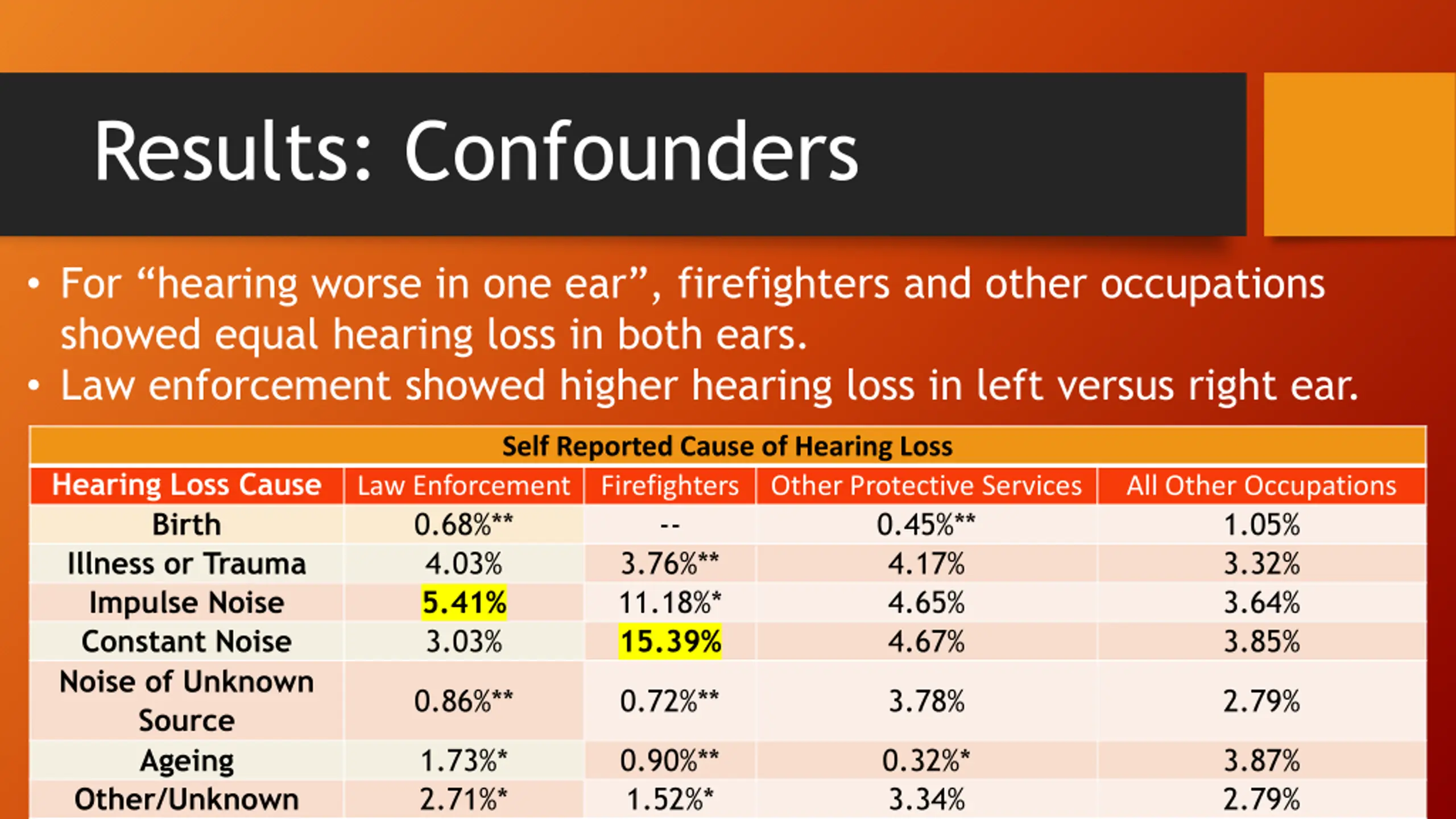 Results: Confounders

• For “hearing worse in one ear”, firefighters and other occupations showed equal hearing loss in both ears.
• Law enforcement showed higher hearing loss in left versus right ear.

Self Reported Cause of Hearing Loss

| Hearing Loss Cause | Law Enforcement | Firefighters | Other Protective Services | All Other Occupations |
|---|---|---|---|---|
| Birth | 0.68%** | -- | 0.45%** | 1.05% |
| Illness or Trauma | 4.03% | 3.76%** | 4.17% | 3.32% |
| Impulse Noise | 5.41% | 11.18%* | 4.65% | 3.64% |
| Constant Noise | 3.03% | 15.39% | 4.67% | 3.85% |
| Noise of Unknown Source | 0.86%** | 0.72%** | 3.78% | 2.79% |
| Ageing | 1.73%* | 0.90%** | 0.32%* | 3.87% |
| Other/Unknown | 2.71%* | 1.52%* | 3.34% | 2.79% |